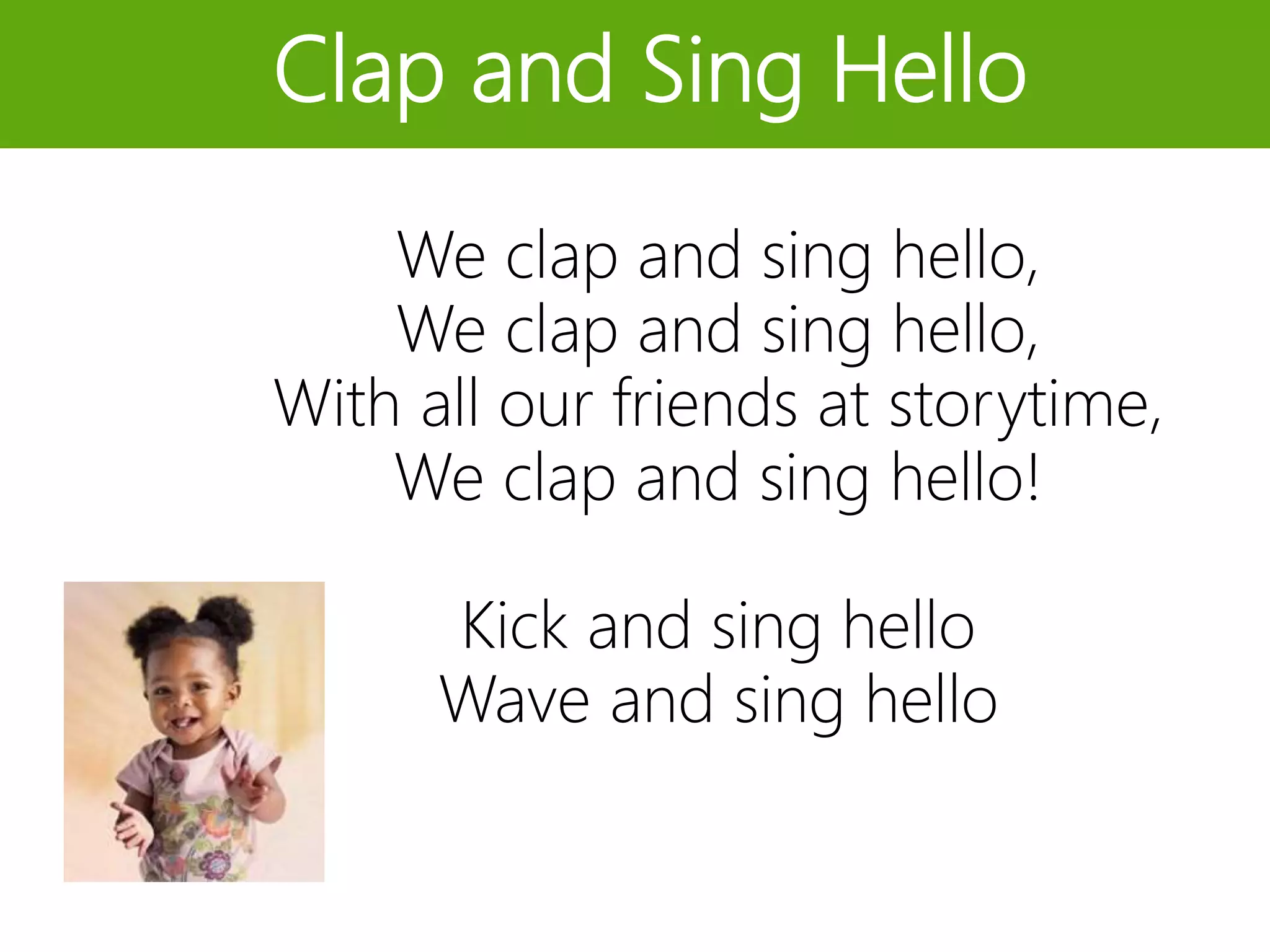 Clap and Sing Hello

We clap and sing hello,
We clap and sing hello,
With all our friends at storytime,
We clap and sing hello!

Kick and sing hello
Wave and sing hello